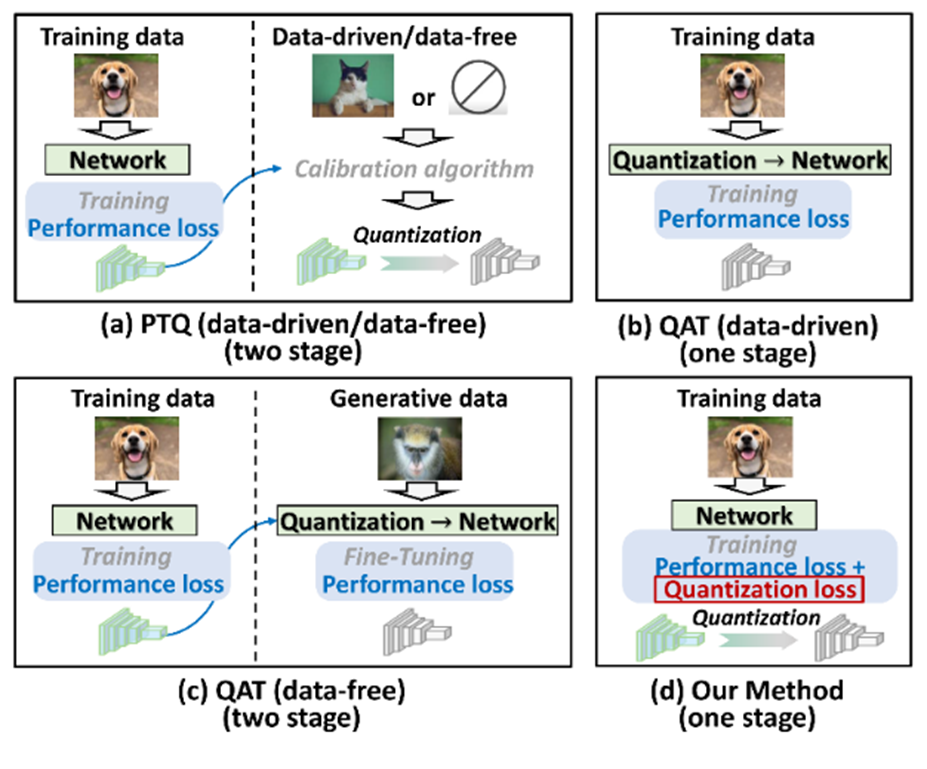 Training data

Network

Training
Performance loss

Data-driven/data-free

or

Calibration algorithm

Quantization

(a) PTQ (data-driven/data-free)
(two stage)

Training data

Quantization → Network

Training
Performance loss

(b) QAT (data-driven)
(one stage)

Training data

Network

Training
Performance loss

Generative data

Quantization → Network

Fine-Tuning
Performance loss

(c) QAT (data-free)
(two stage)

Training data

Network

Training
Performance loss +
Quantization loss

Quantization

(d) Our Method
(one stage)